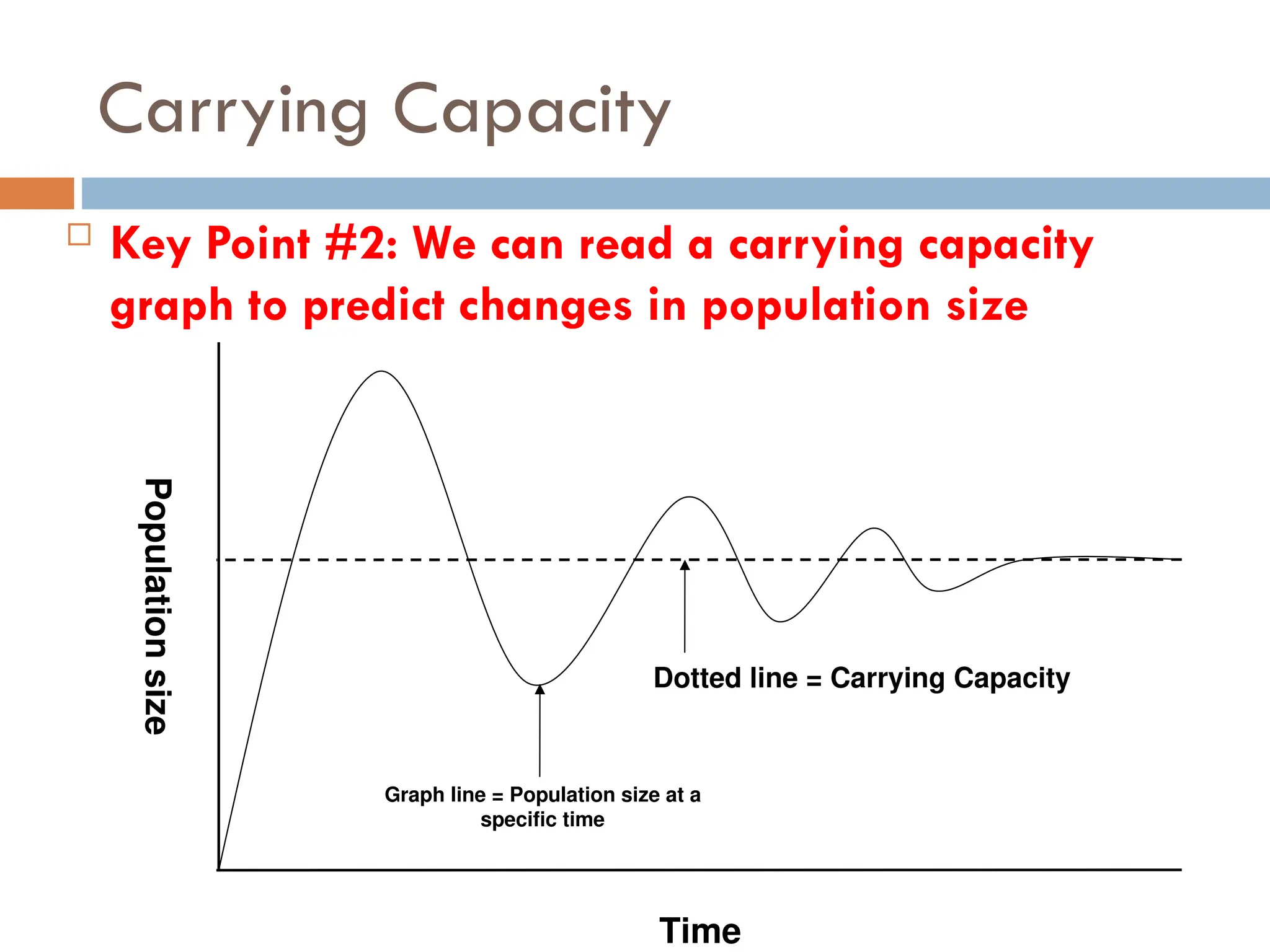 Carrying Capacity

Key Point #2: We can read a carrying capacity graph to predict changes in population size

Population size

Dotted line = Carrying Capacity

Graph line = Population size at a specific time

Time